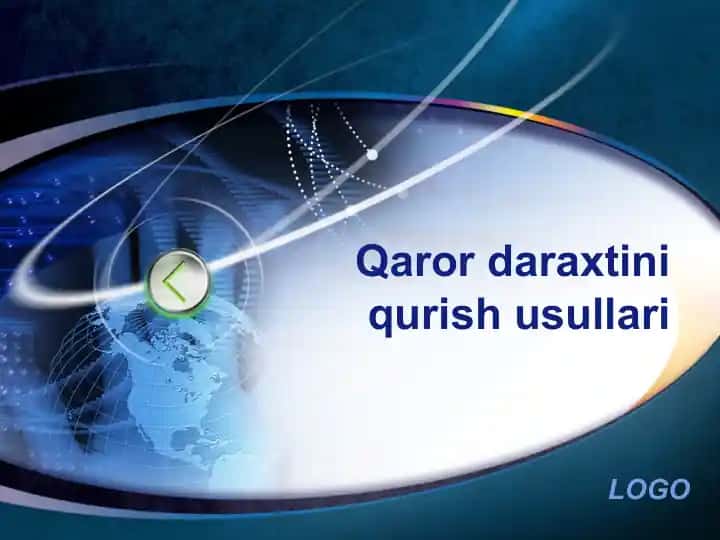 Qaror daraxtini qurish usullari

LOGO